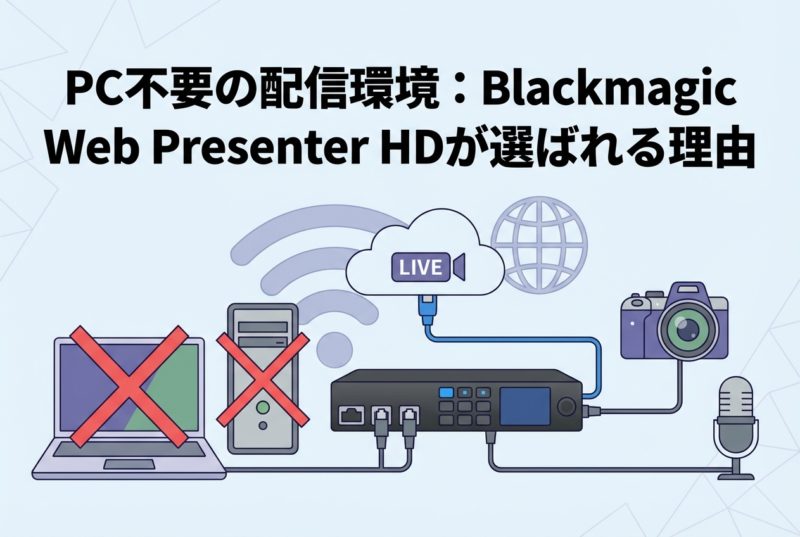 PC不要の配信環境：Blackmagic Web Presenter HDが選ばれる理由

LIVE